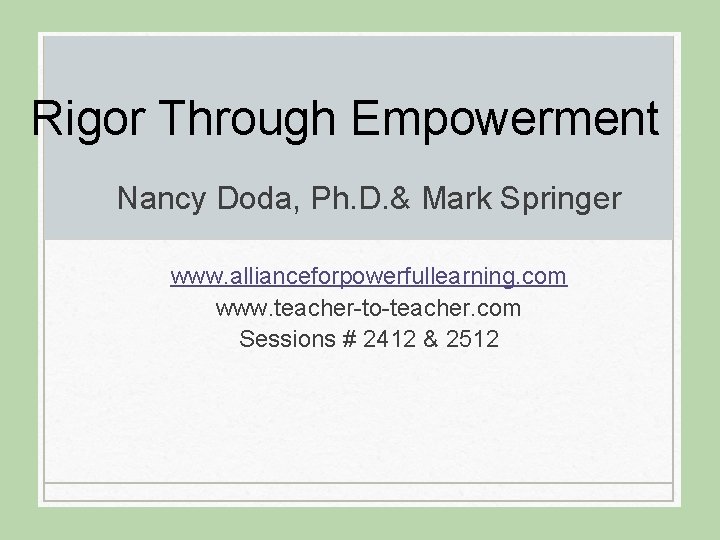 Rigor Through Empowerment

Nancy Doda, Ph.D.& Mark Springer

www.allianceforpowerfullearning.com
www.teacher-to-teacher.com
Sessions # 2412 & 2512